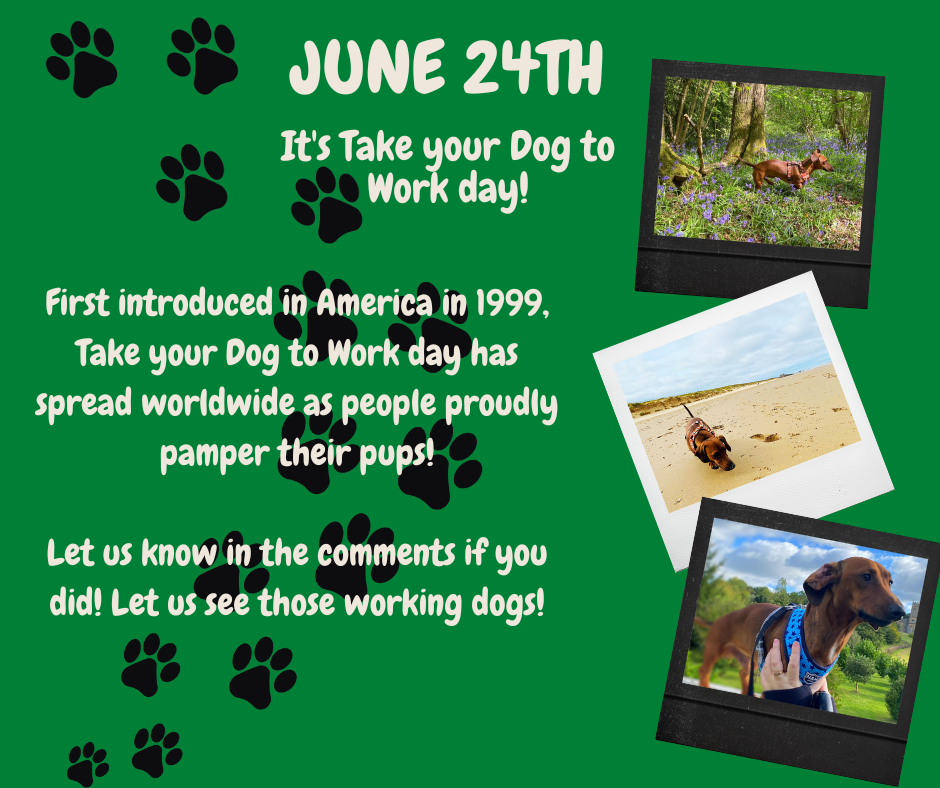 JUNE 24TH

It's Take your Dog to Work day!

First introduced in America in 1999, Take your Dog to Work day has spread worldwide as people proudly pamper their pups!

Let us know in the comments if you did! Let us see those working dogs!